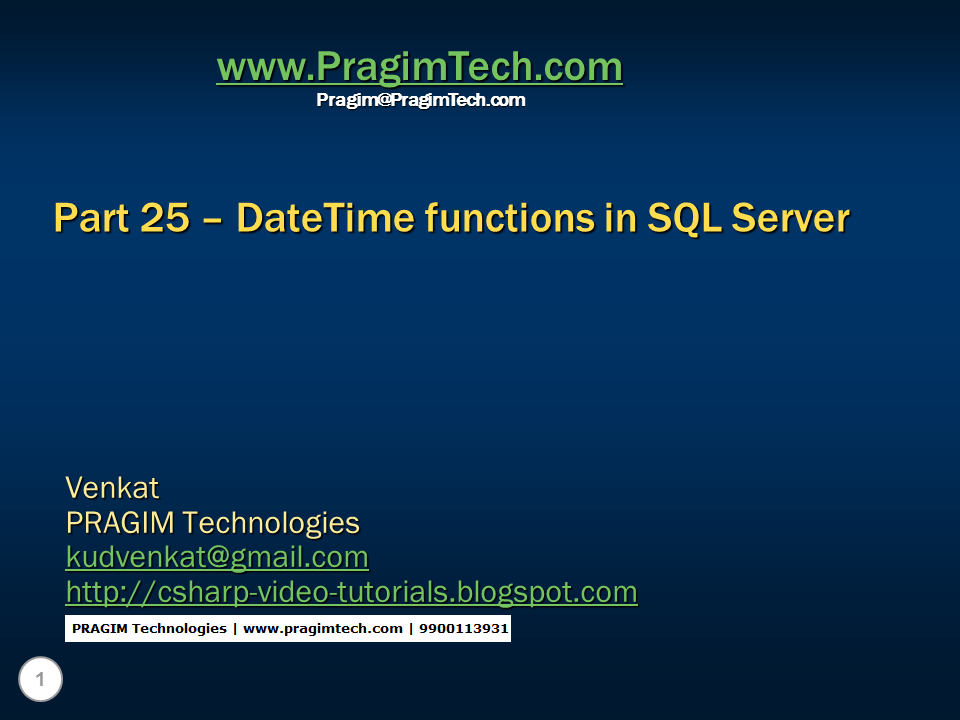 www.PragimTech.com
Pragim@PragimTech.com

Part 25 – DateTime functions in SQL Server

Venkat
PRAGIM Technologies
kudvenkat@gmail.com
http://csharp-video-tutorials.blogspot.com

PRAGIM Technologies | www.pragimtech.com | 9900113931

1